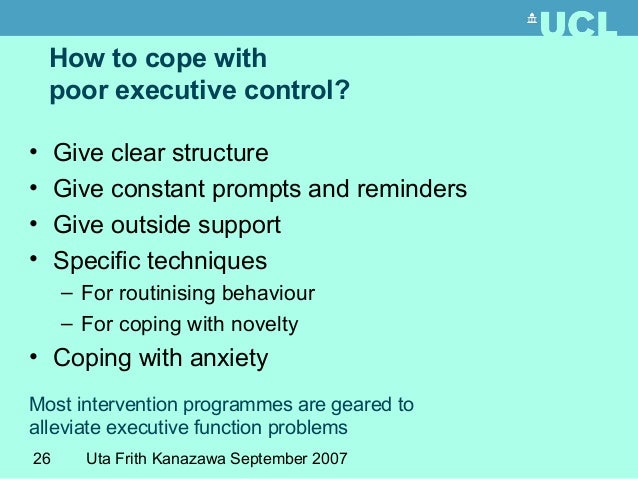 UCL

How to cope with poor executive control?

• Give clear structure
• Give constant prompts and reminders
• Give outside support
• Specific techniques
  – For routinising behaviour
  – For coping with novelty
• Coping with anxiety

Most intervention programmes are geared to alleviate executive function problems

26 Uta Frith Kanazawa September 2007